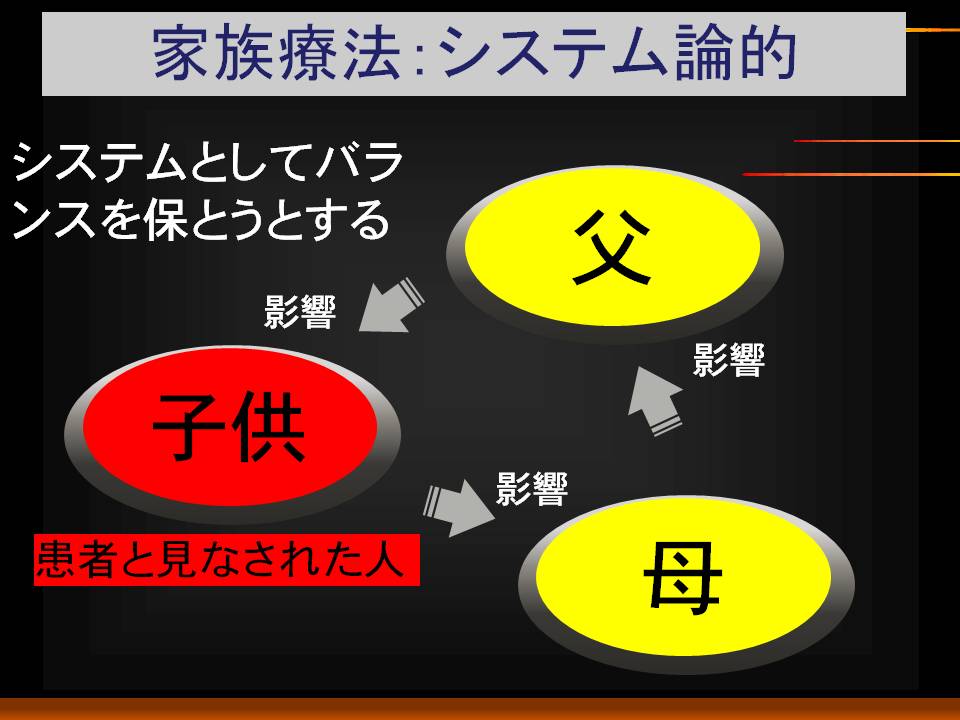 家族療法:システム論的

システムとしてバランスを保とうとする

父

影響

影響

子供

影響

患者と見なされた人

母